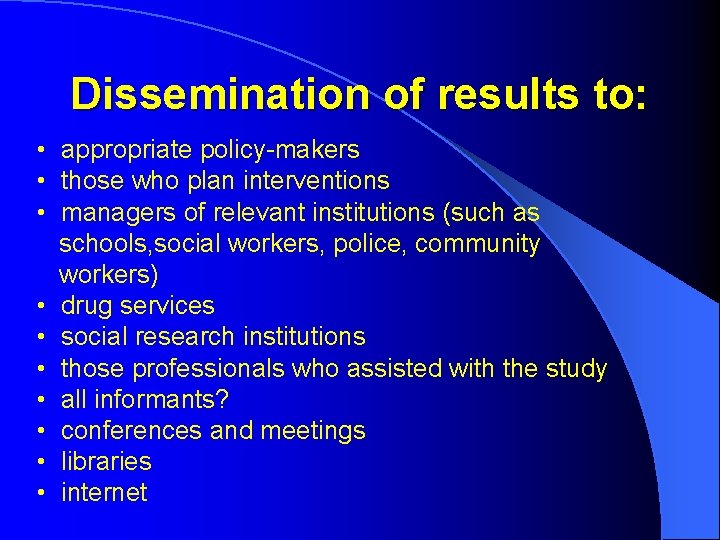 Dissemination of results to:

• appropriate policy-makers
• those who plan interventions
• managers of relevant institutions (such as schools,social workers, police, community workers)
• drug services
• social research institutions
• those professionals who assisted with the study
• all informants?
• conferences and meetings
• libraries
• internet